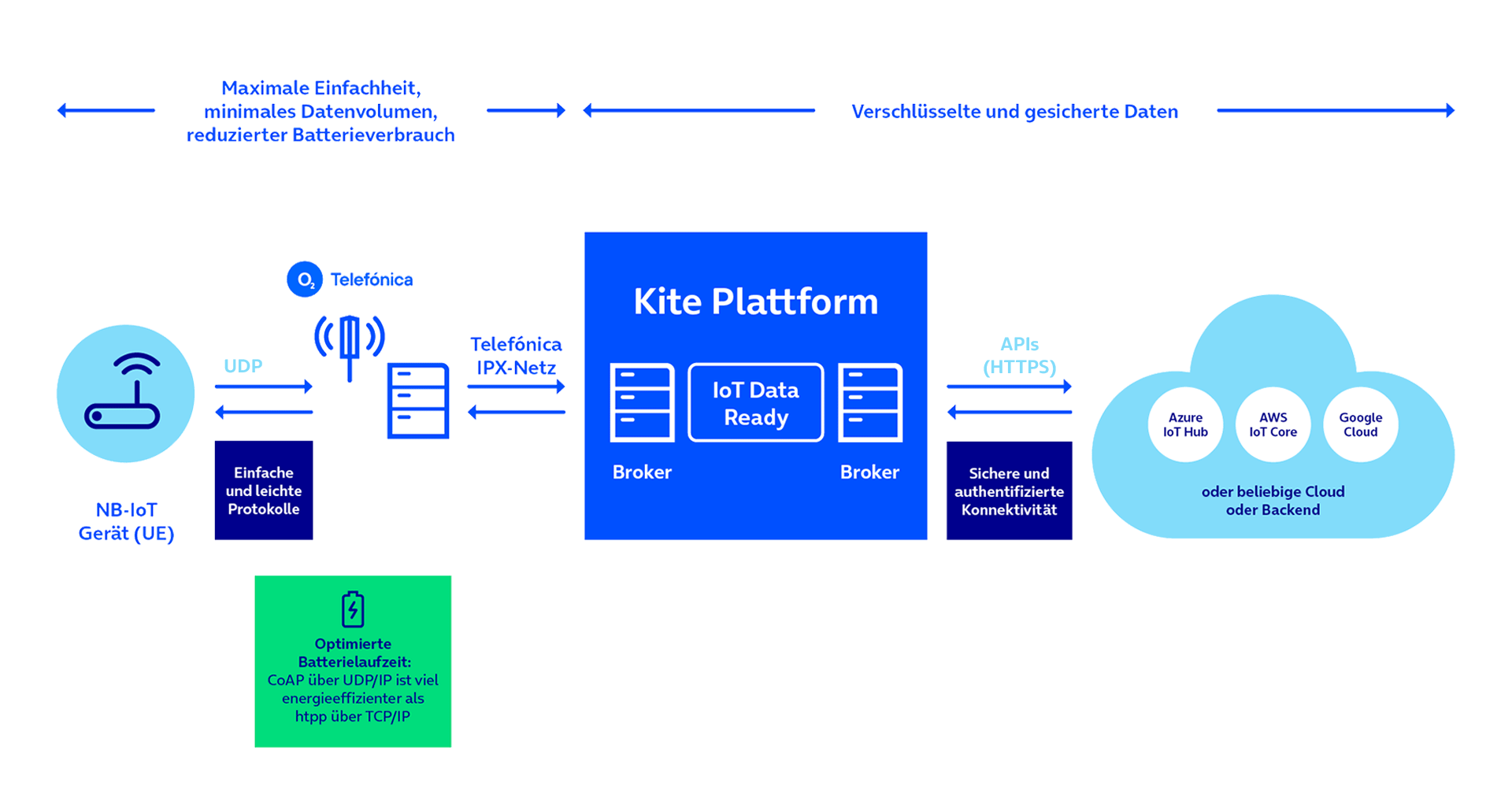 Maximale Einfachheit, minimales Datenvolumen, reduzierter Batterieverbrauch

Verschlüsselte und gesicherte Daten

$O_2$ Telefónica

NB-IoT Gerät (UE)

UDP

Einfache und leichte Protokolle

Telefónica IPX-Netz

Kite Plattform

IoT Data Ready

Broker

Broker

APIs (HTTPS)

Sichere und authentifizierte Konnektivität

Azure IoT Hub

AWS IoT Core

Google Cloud

oder beliebige Cloud oder Backend

Optimierte Batterielaufzeit: CoAP über UDP/IP ist viel energieeffizienter als htpp über TCP/IP